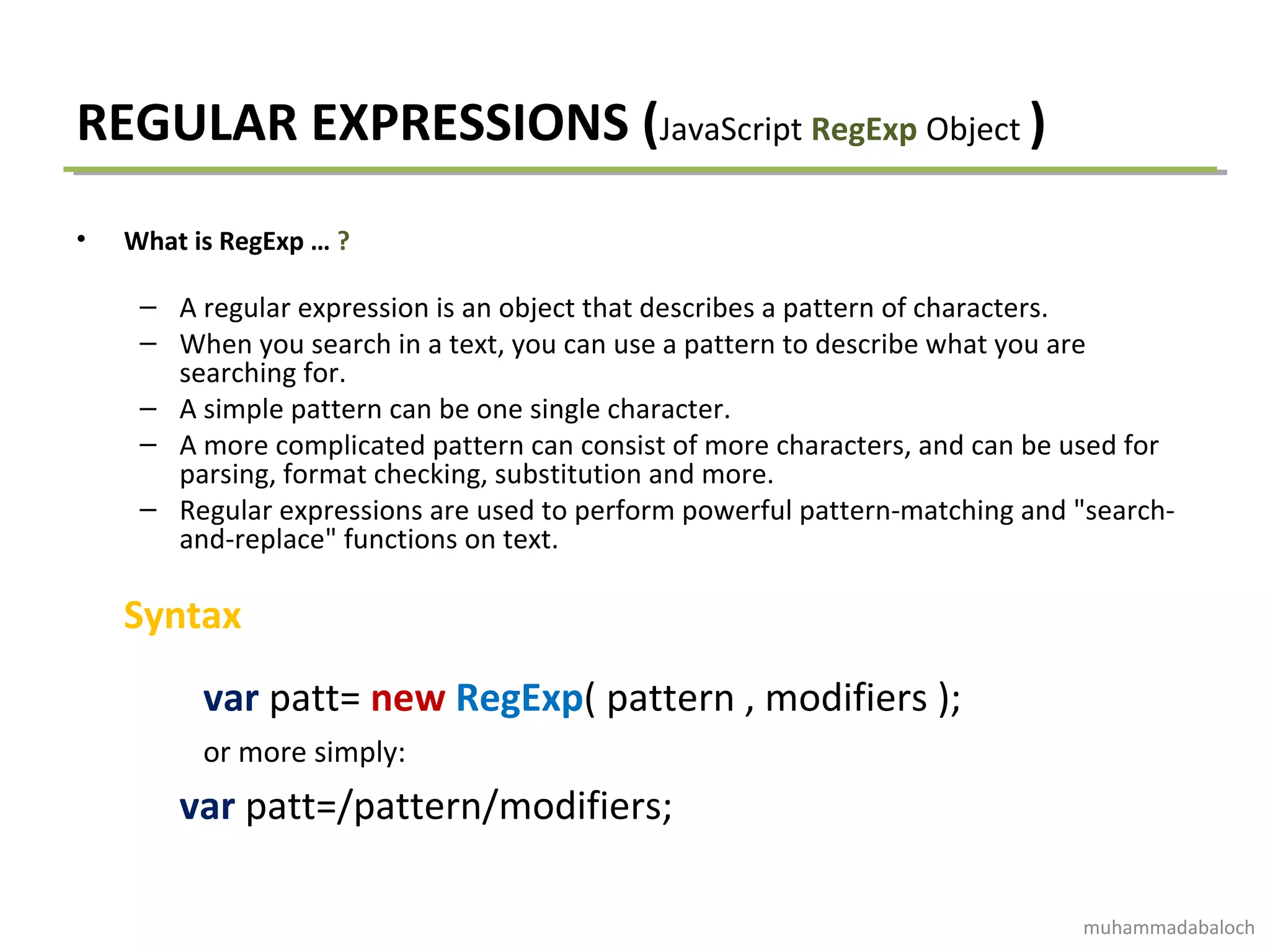 REGULAR EXPRESSIONS (JavaScript RegExp Object )

• What is RegExp … ?

– A regular expression is an object that describes a pattern of characters.
– When you search in a text, you can use a pattern to describe what you are searching for.
– A simple pattern can be one single character.
– A more complicated pattern can consist of more characters, and can be used for parsing, format checking, substitution and more.
– Regular expressions are used to perform powerful pattern-matching and "search-and-replace" functions on text.

Syntax

var patt= new RegExp( pattern , modifiers );

or more simply:

var patt=/pattern/modifiers;

muhammadabaloch